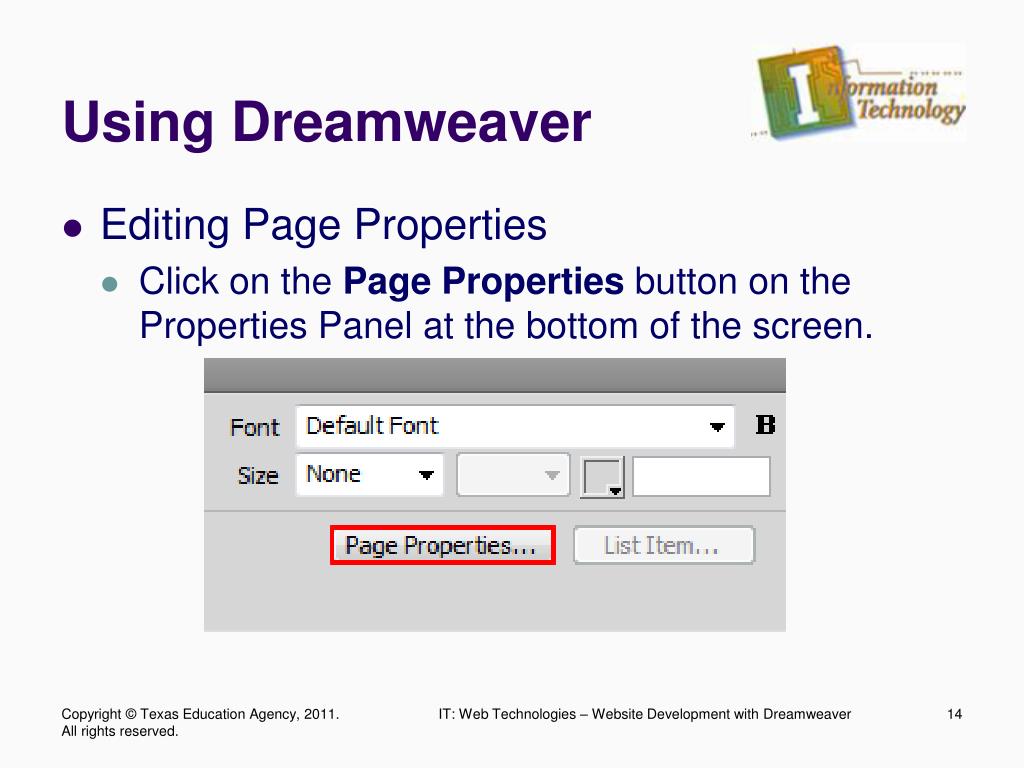 Using Dreamweaver

Information Technology

- Editing Page Properties
  - Click on the **Page Properties** button on the Properties Panel at the bottom of the screen.

Font Default Font B
Size None
Page Properties... List Item...

Copyright © Texas Education Agency, 2011. All rights reserved.

IT: Web Technologies – Website Development with Dreamweaver

14